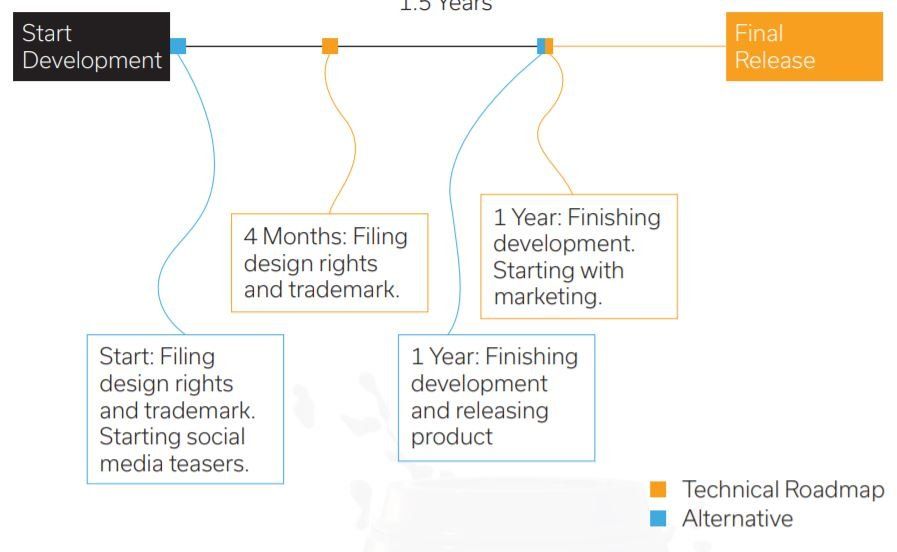 1.5 Years

Start Development

Final Release

4 Months: Filing design rights and trademark.

1 Year: Finishing development. Starting with marketing.

Start: Filing design rights and trademark. Starting social media teasers.

1 Year: Finishing development and releasing product

Technical Roadmap
Alternative